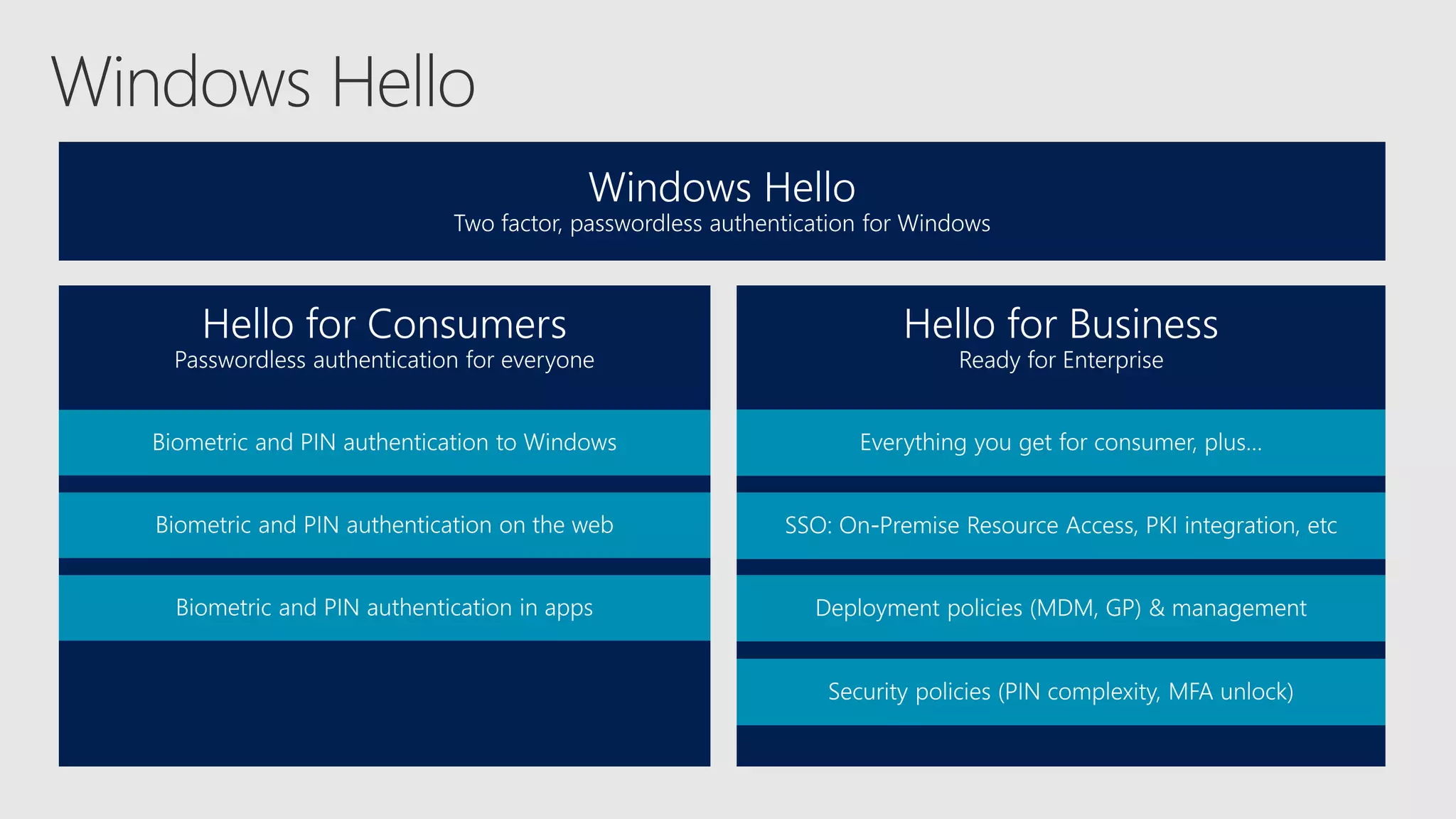 Windows Hello

Windows Hello
Two factor, passwordless authentication for Windows

Hello for Consumers
Passwordless authentication for everyone

Biometric and PIN authentication to Windows

Biometric and PIN authentication on the web

Biometric and PIN authentication in apps

Hello for Business
Ready for Enterprise

Everything you get for consumer, plus...

SSO: On-Premise Resource Access, PKI integration, etc

Deployment policies (MDM, GP) & management

Security policies (PIN complexity, MFA unlock)